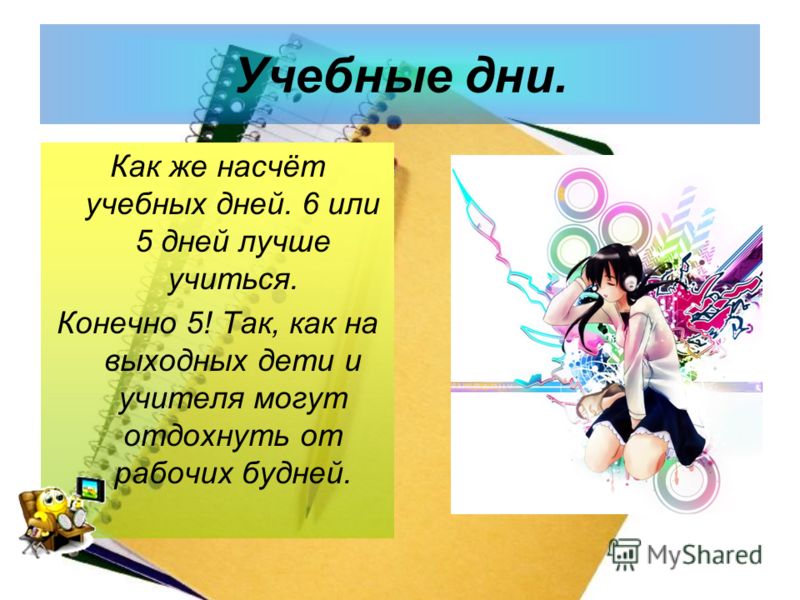 Учебные дни.

Как же насчёт учебных дней. 6 или 5 дней лучше учиться.

Конечно 5! Так, как на выходных дети и учителя могут отдохнуть от рабочих будней.

MyShared